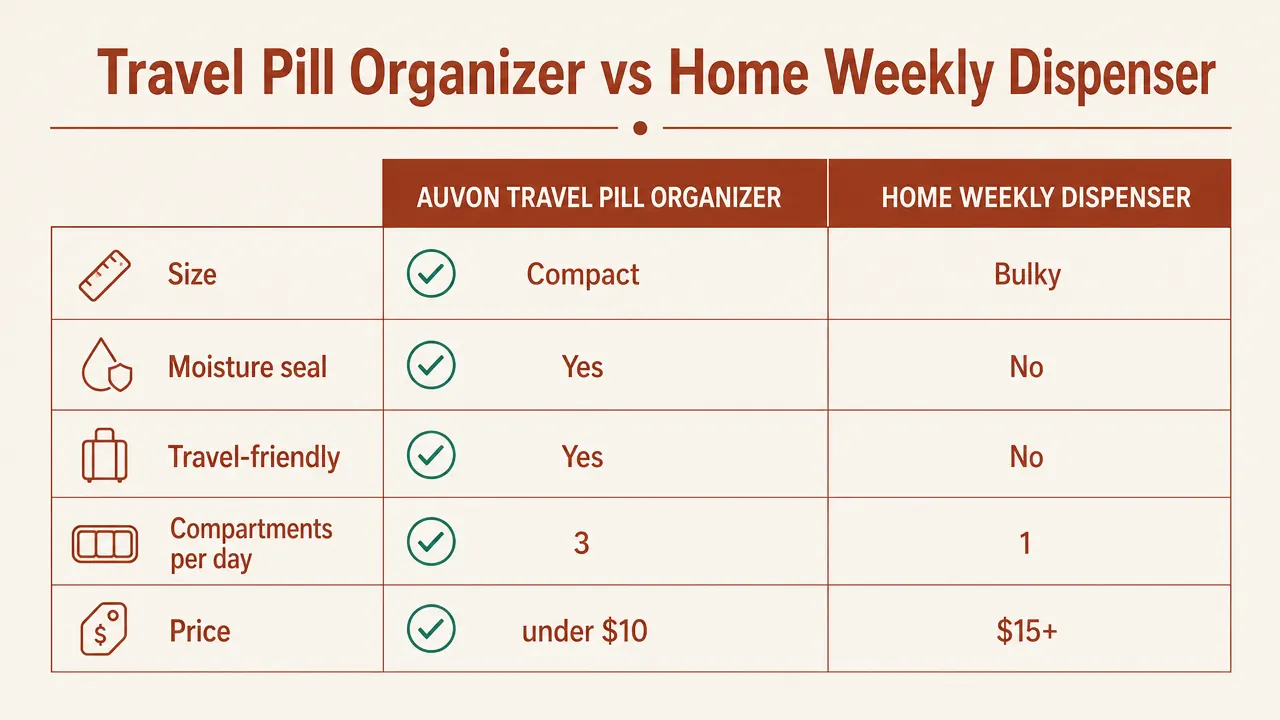 Travel Pill Organizer vs Home Weekly Dispenser

| | AUVON TRAVEL PILL ORGANIZER | HOME WEEKLY DISPENSER |
|---|---|---|
| Size | Compact | Bulky |
| Moisture seal | Yes | No |
| Travel-friendly | Yes | No |
| Compartments per day | 3 | 1 |
| Price | under \$10 | \$15+ |